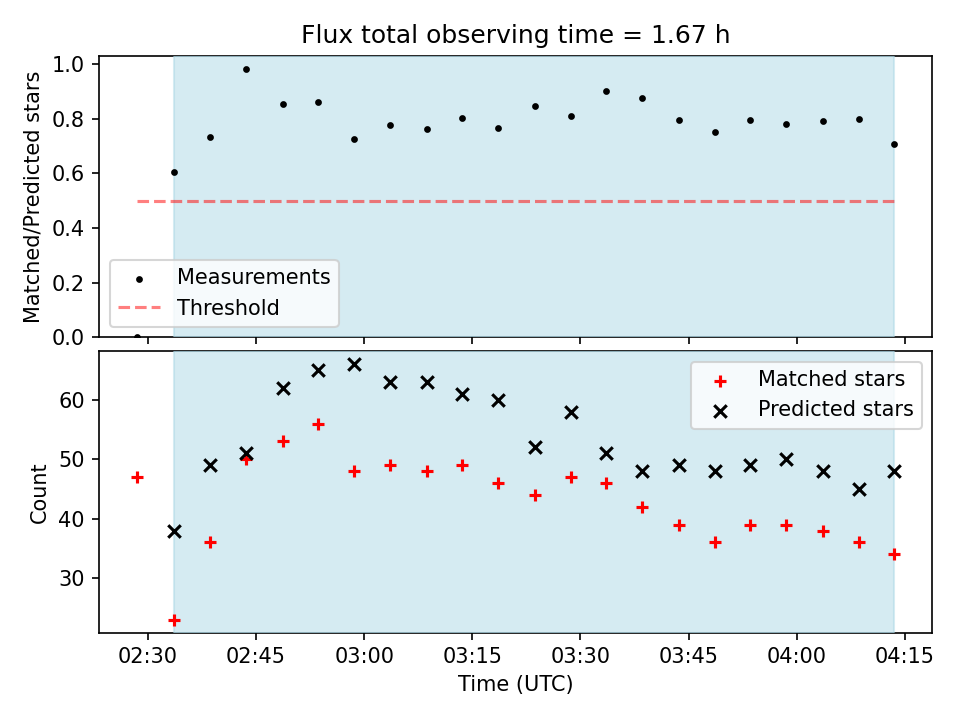 Flux total observing time = 1.67 h

Matched/Predicted stars

1.0
0.8
0.6
0.4
0.2
0.0

Measurements
Threshold

Count

60
50
40
30

Matched stars
Predicted stars

02:30 02:45 03:00 03:15 03:30 03:45 04:00 04:15

Time (UTC)